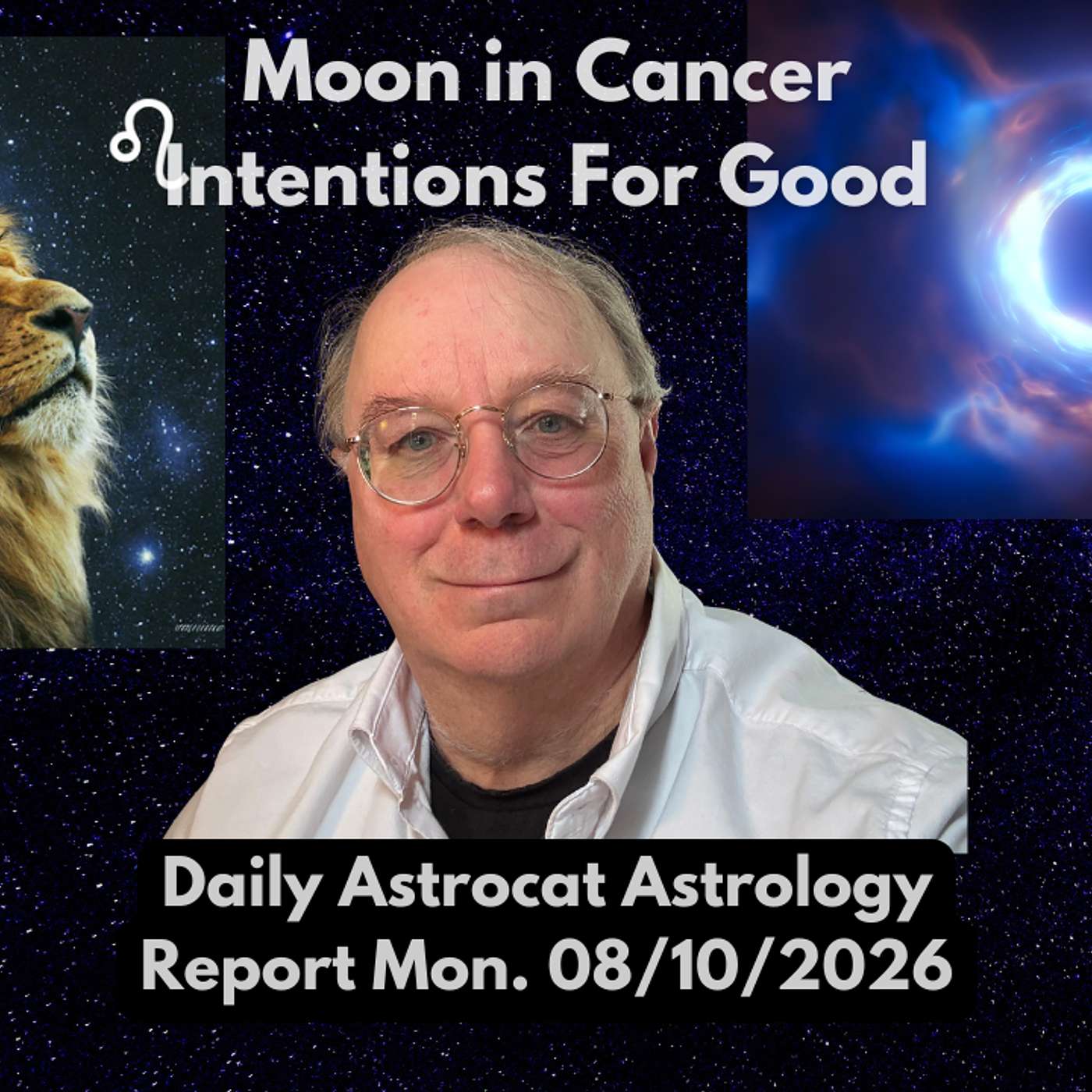 Moon in Cancer
♌ Intentions For Good

Daily Astrocat Astrology Report Mon. 08/10/2026